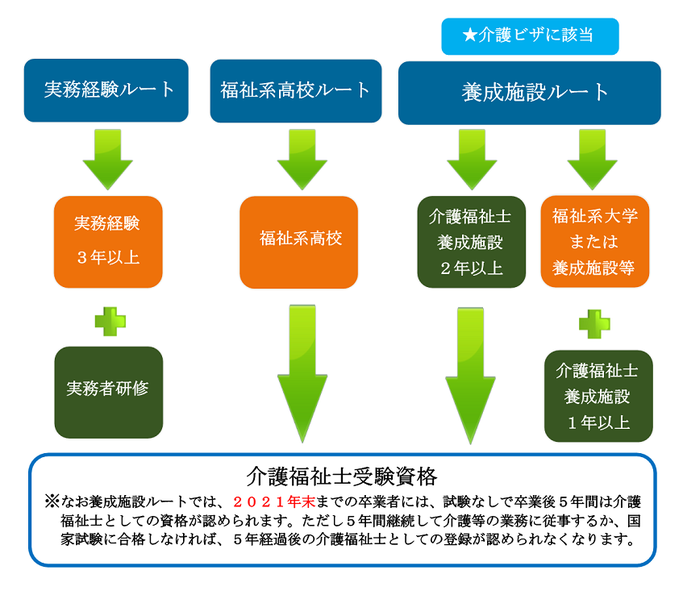 ★介護ビザに該当

実務経験ルート

福祉系高校ルート

養成施設ルート

実務経験
３年以上

福祉系高校

介護福祉士
養成施設
２年以上

福祉系大学
または
養成施設等

実務者研修

介護福祉士
養成施設
１年以上

介護福祉士受験資格

※なお養成施設ルートでは、２０２１年末までの卒業者には、試験なしで卒業後５年間は介護福祉士としての資格が認められます。ただし５年間継続して介護等の業務に従事するか、国家試験に合格しなければ、５年経過後の介護福祉士としての登録が認められなくなります。